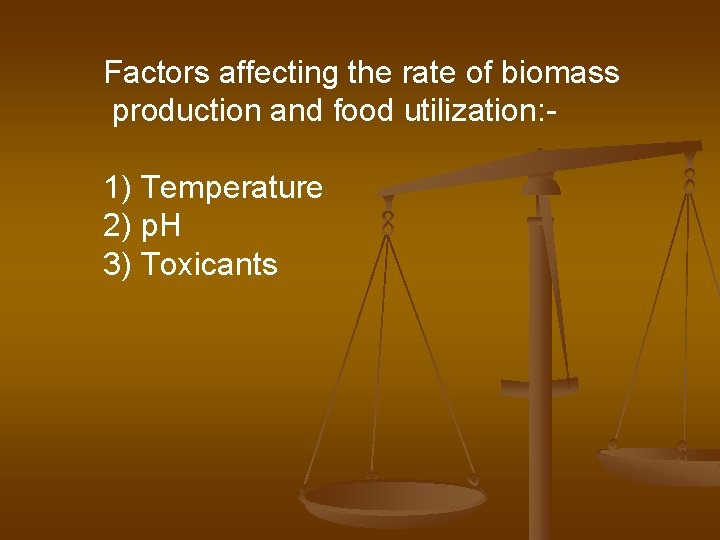 Factors affecting the rate of biomass production and food utilization:-

1) Temperature
2) pH
3) Toxicants